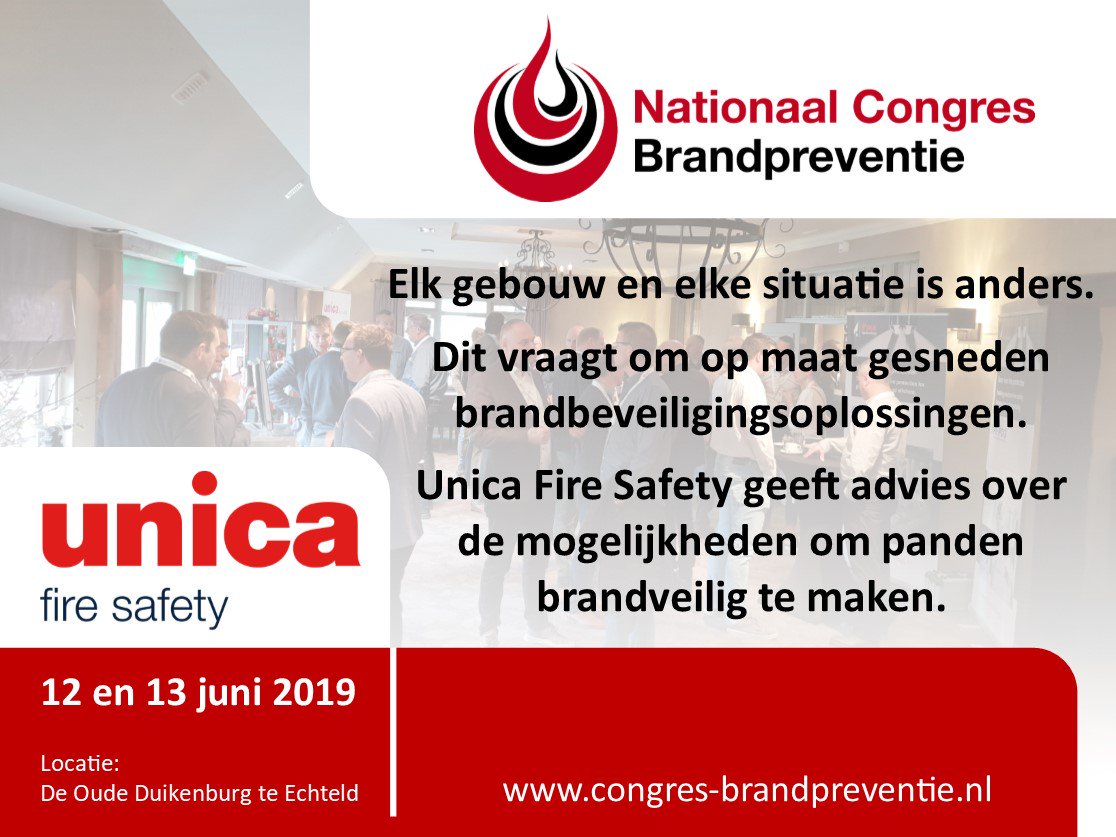 Nationaal Congres
Brandpreventie

Elk gebouw en elke situatie is anders.

Dit vraagt om op maat gesneden brandbeveiligingsoplossingen.

Unica Fire Safety geeft advies over de mogelijkheden om panden brandveilig te maken.

unica
fire safety

12 en 13 juni 2019

Locatie:
De Oude Duikenburg te Echteld

www.congres-brandpreventie.nl